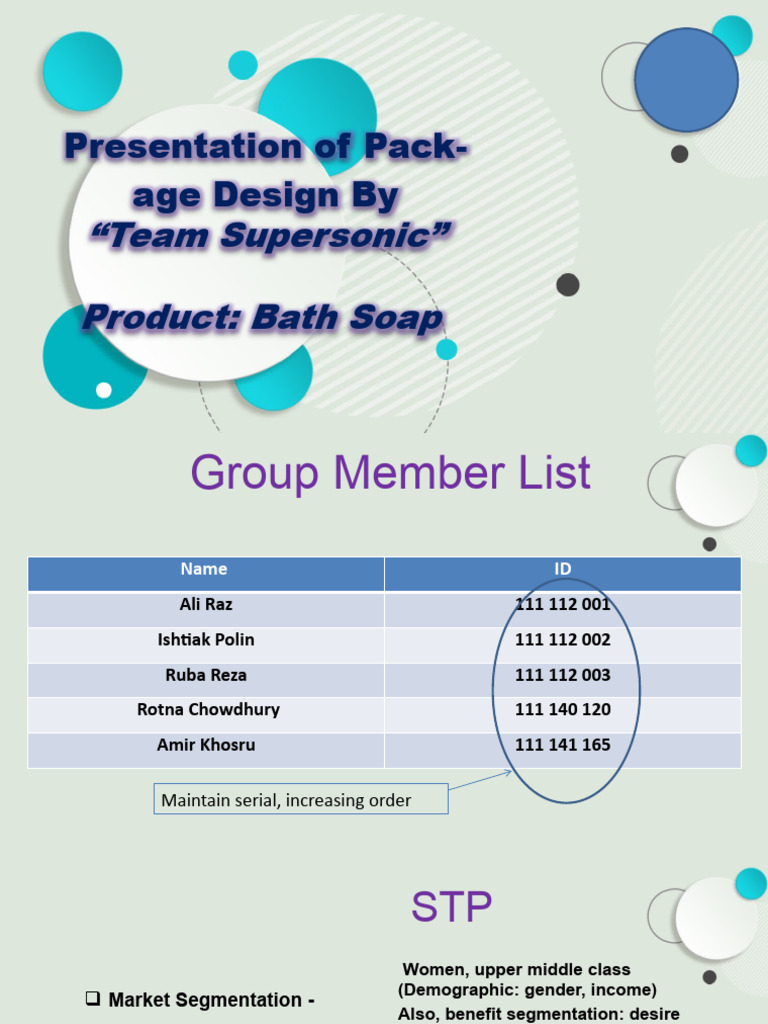 Presentation of Package Design By "Team Supersonic"

Product: Bath Soap

Group Member List

| Name | ID |
|---|---|
| Ali Raz | 111 112 001 |
| Ishtiak Polin | 111 112 002 |
| Ruba Reza | 111 112 003 |
| Rotna Chowdhury | 111 140 120 |
| Amir Khosru | 111 141 165 |

Maintain serial, increasing order

STP

❑ Market Segmentation -

Women, upper middle class (Demographic: gender, income)
Also, benefit segmentation: desire